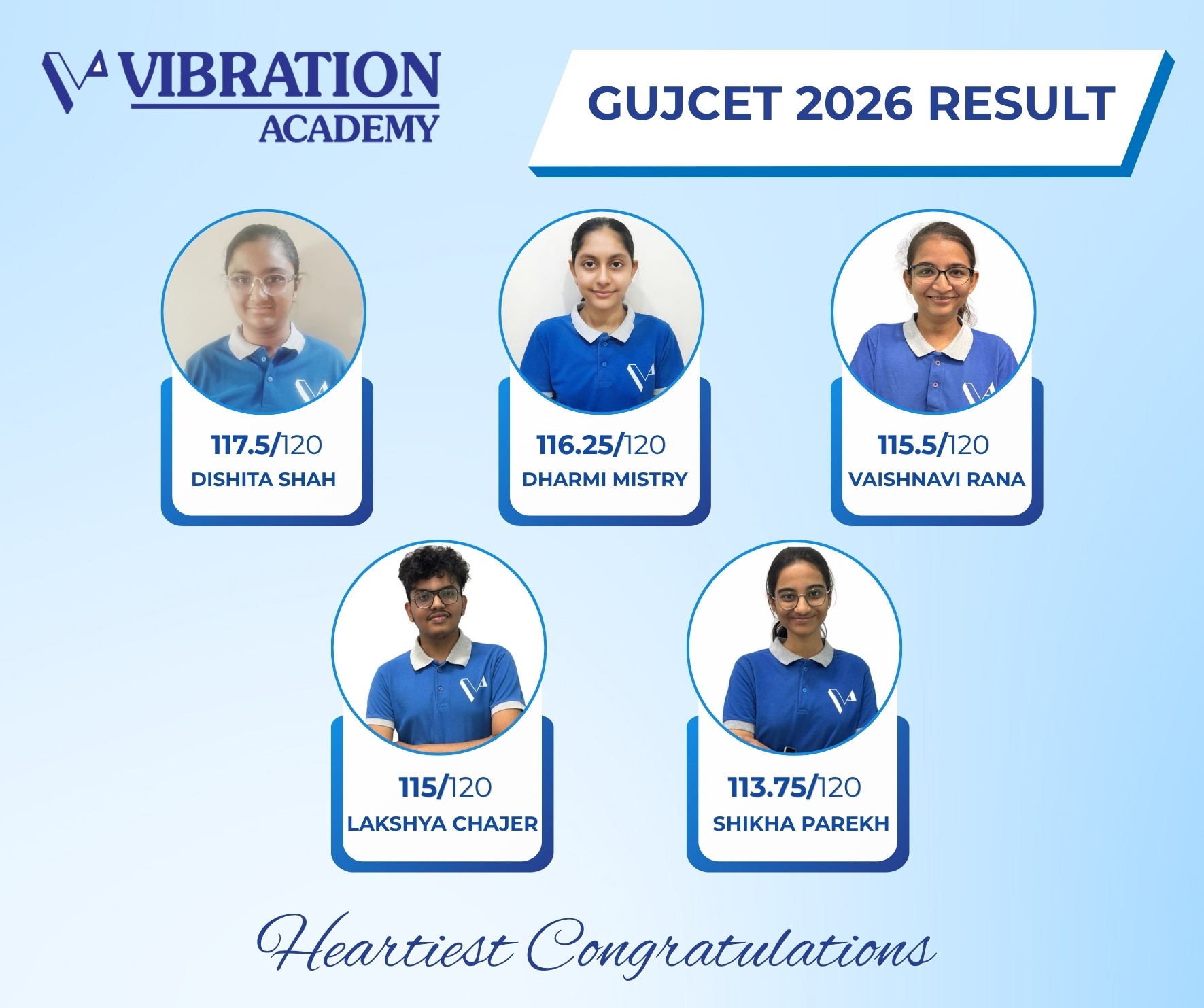 VIBRATION ACADEMY

GUJCET 2026 RESULT

117.5/120
DISHITA SHAH

116.25/120
DHARMI MISTRY

115.5/120
VAISHNAVI RANA

115/120
LAKSHYA CHAJER

113.75/120
SHIKHA PAREKH

Heartiest Congratulations